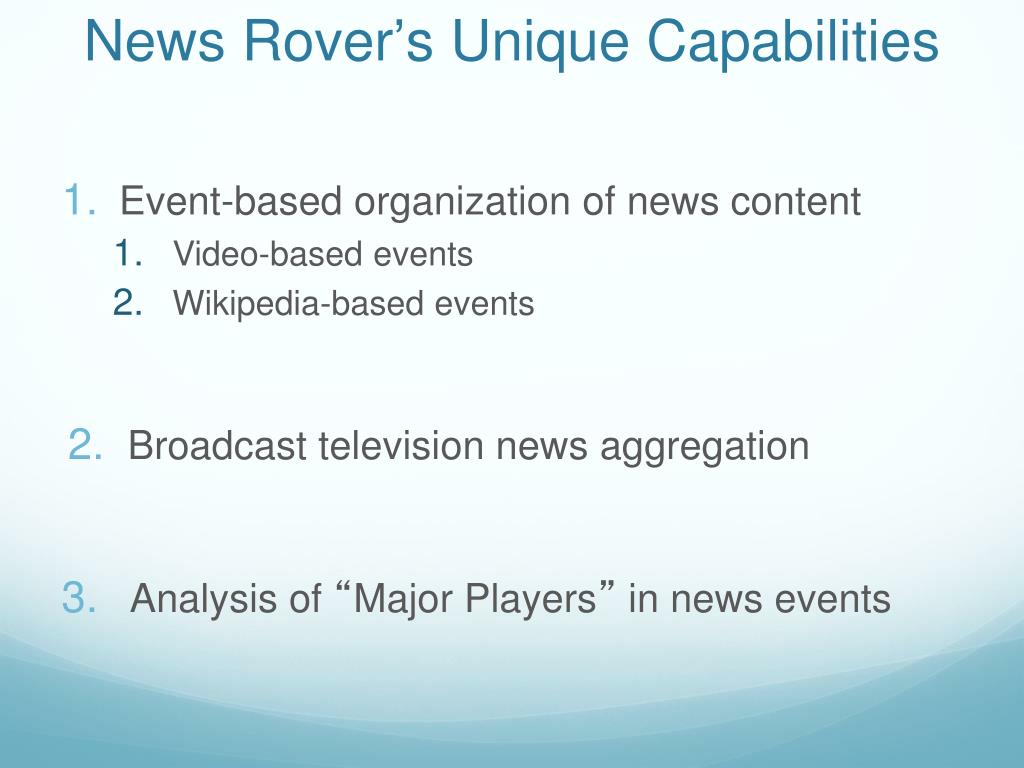 News Rover’s Unique Capabilities

1. Event-based organization of news content
1. Video-based events
2. Wikipedia-based events

2. Broadcast television news aggregation

3. Analysis of “Major Players” in news events